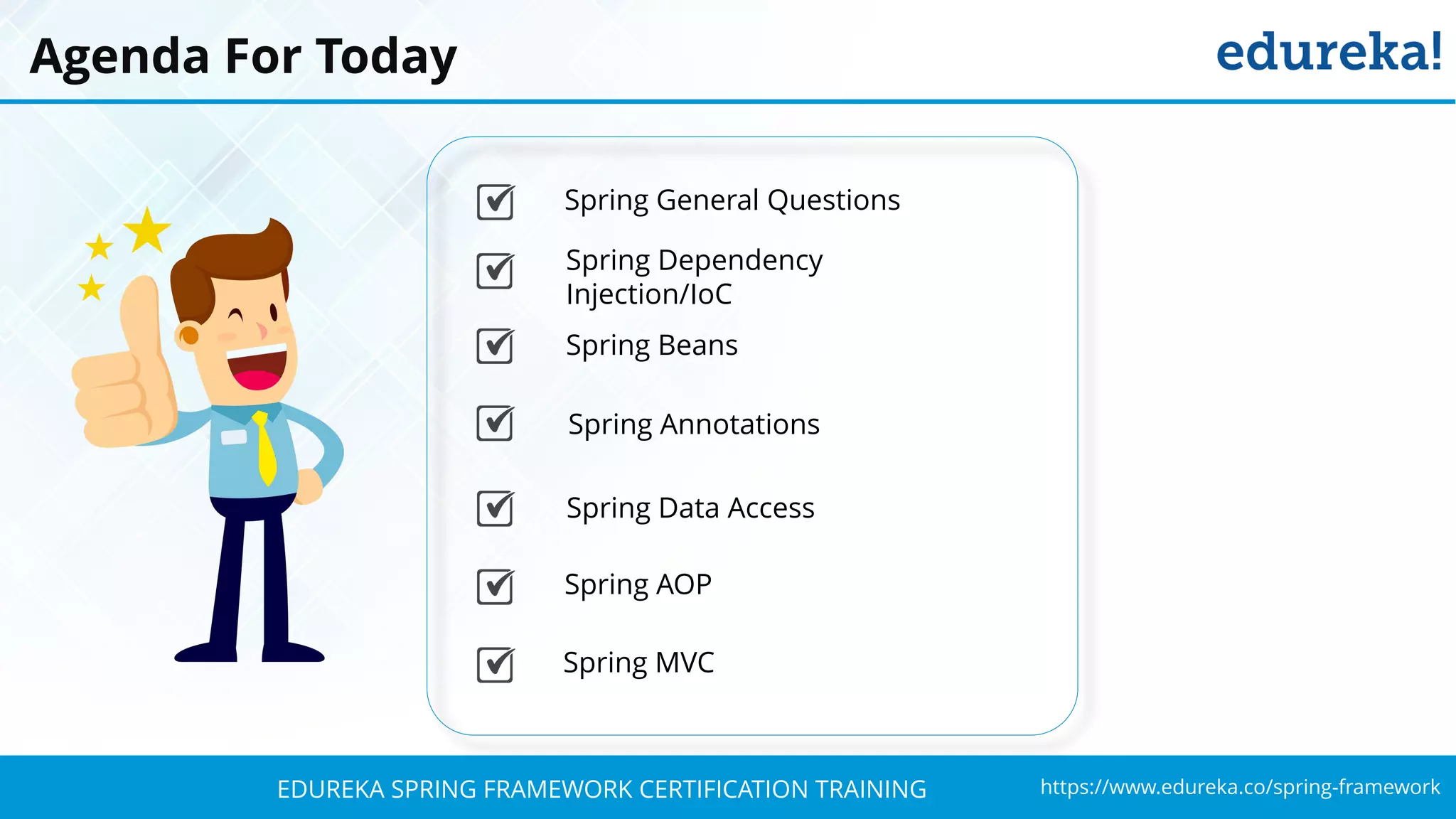 Agenda For Today

edureka!

Spring General Questions

Spring Dependency Injection/IoC

Spring Beans

Spring Annotations

Spring Data Access

Spring AOP

Spring MVC

EDUREKA SPRING FRAMEWORK CERTIFICATION TRAINING

https://www.edureka.co/spring-framework